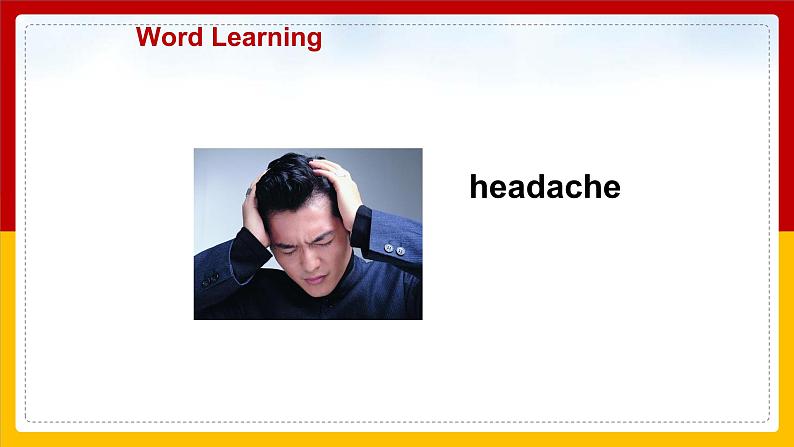 Word Learning

headache